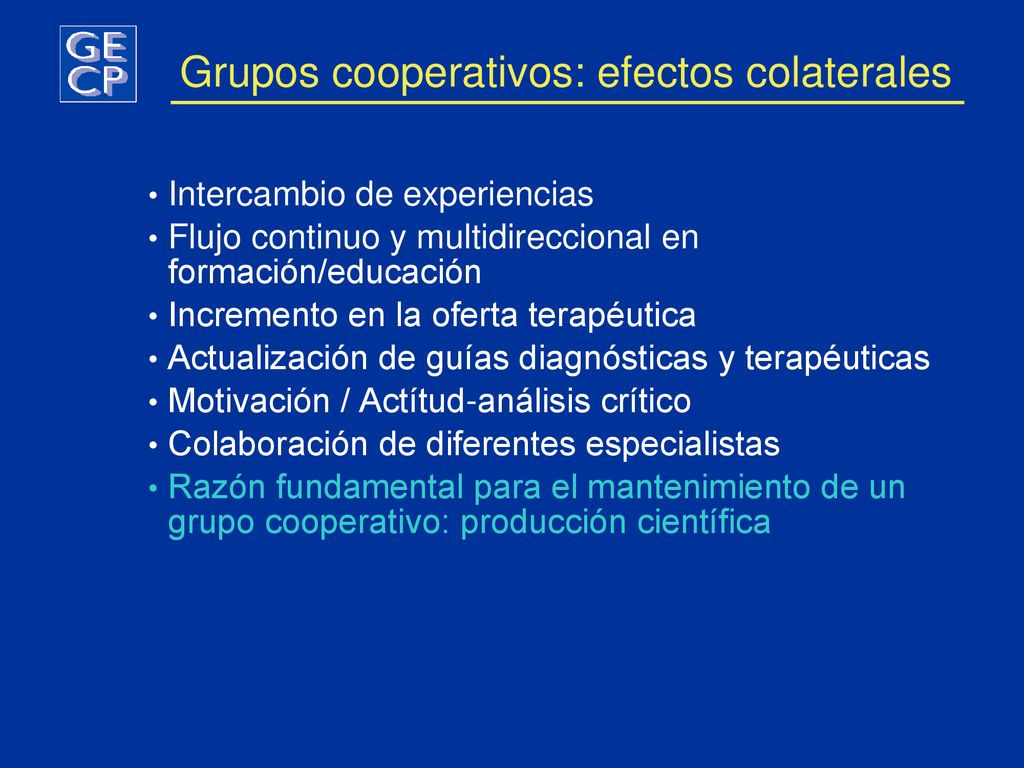 GE
CP

Grupos cooperativos: efectos colaterales

• Intercambio de experiencias
• Flujo continuo y multidireccional en formación/educación
• Incremento en la oferta terapéutica
• Actualización de guías diagnósticas y terapéuticas
• Motivación / Actítud-análisis crítico
• Colaboración de diferentes especialistas
• Razón fundamental para el mantenimiento de un grupo cooperativo: producción científica